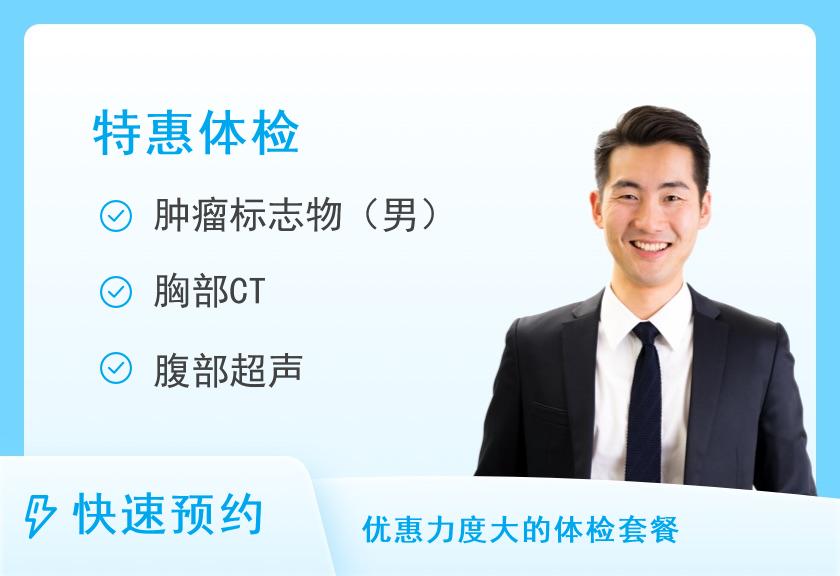 特惠体检

肿瘤标志物（男）

胸部CT

腹部超声

快速预约

优惠力度大的体检套餐